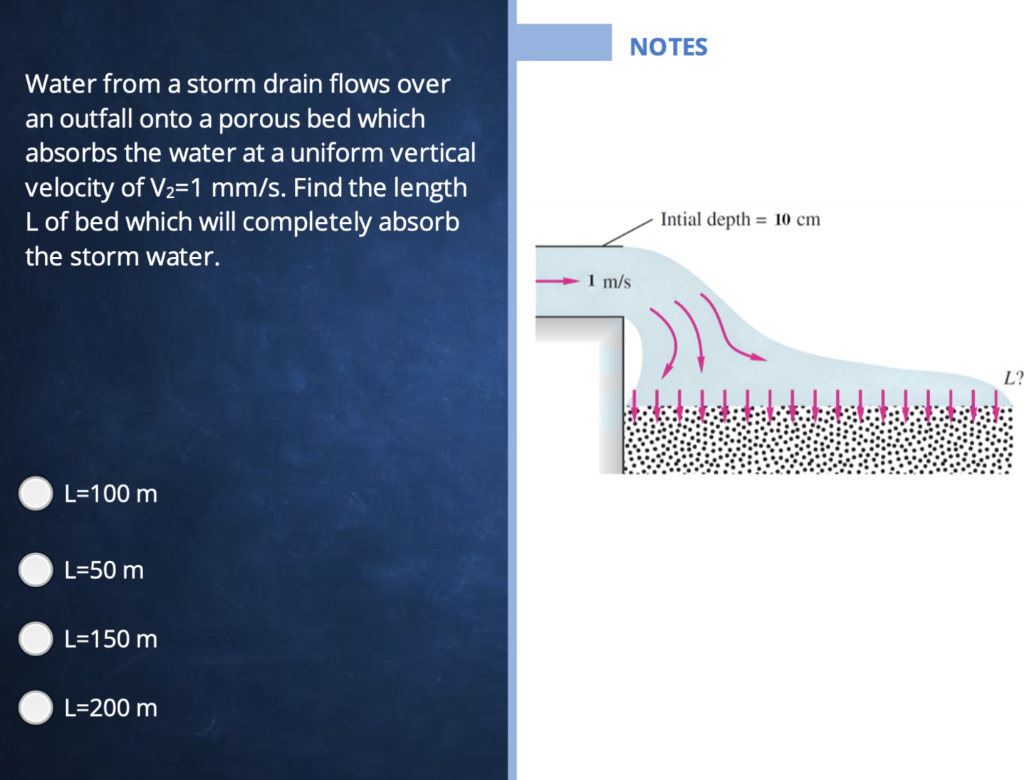 Water from a storm drain flows over an outfall onto a porous bed which absorbs the water at a uniform vertical velocity of $V_2$=1 mm/s. Find the length L of bed which will completely absorb the storm water.

L=100 m

L=50 m

L=150 m

L=200 m

NOTES

Intial depth = 10 cm

1 m/s

L?